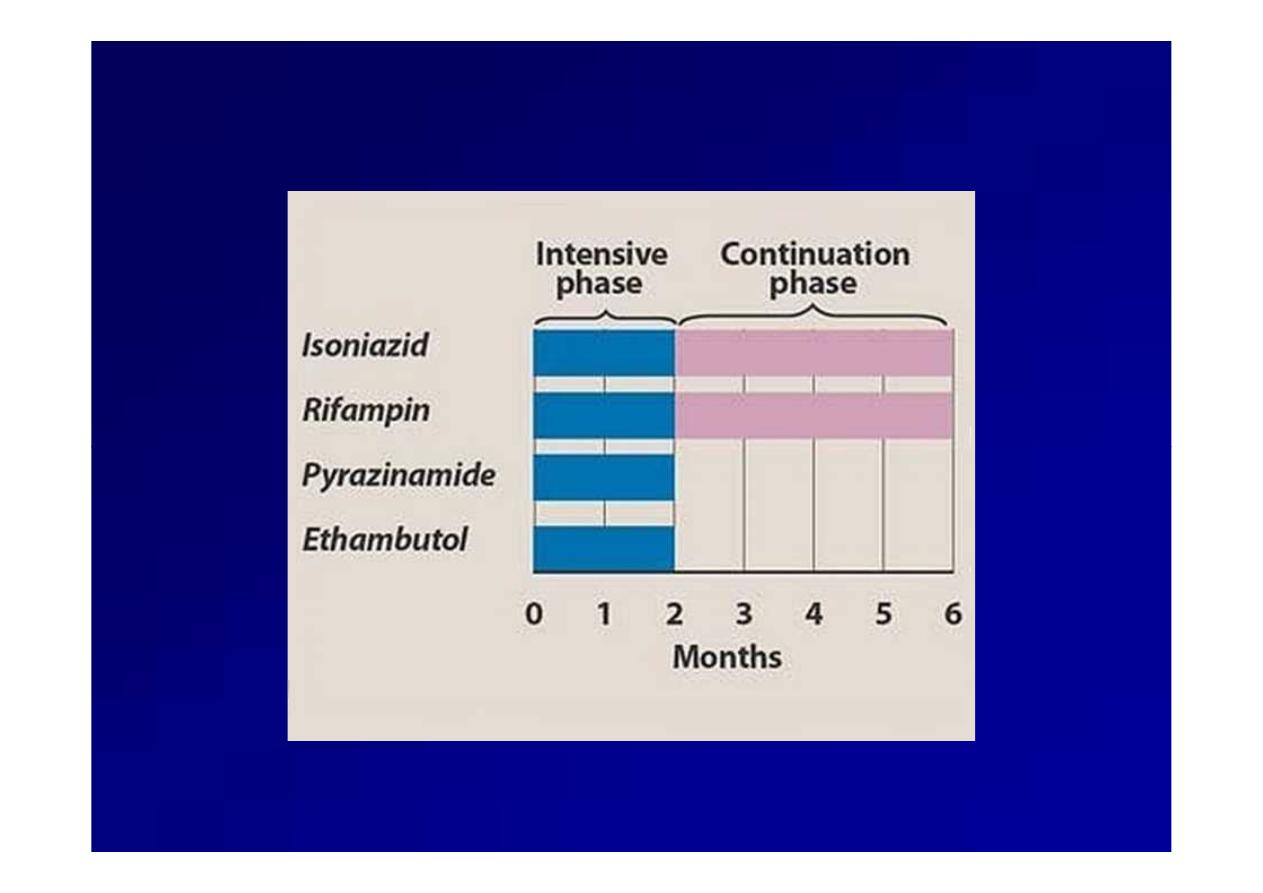 Intensive phase

Continuation phase

Isoniazid

Rifampin

Pyrazinamide

Ethambutol

0 1 2 3 4 5 6

Months